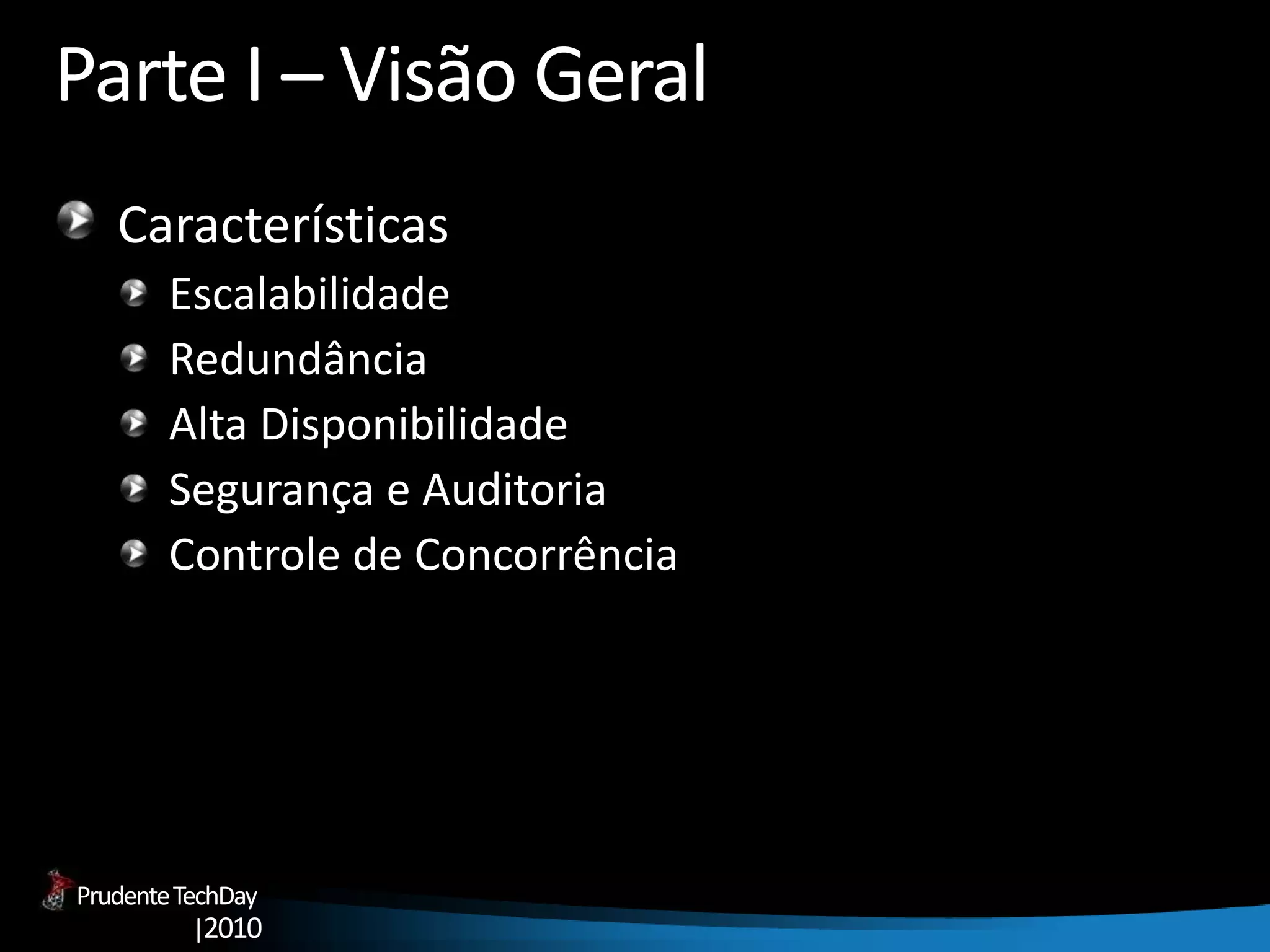 Parte I – Visão Geral

Características

Escalabilidade

Redundância

Alta Disponibilidade

Segurança e Auditoria

Controle de Concorrência

Prudente TechDay |2010